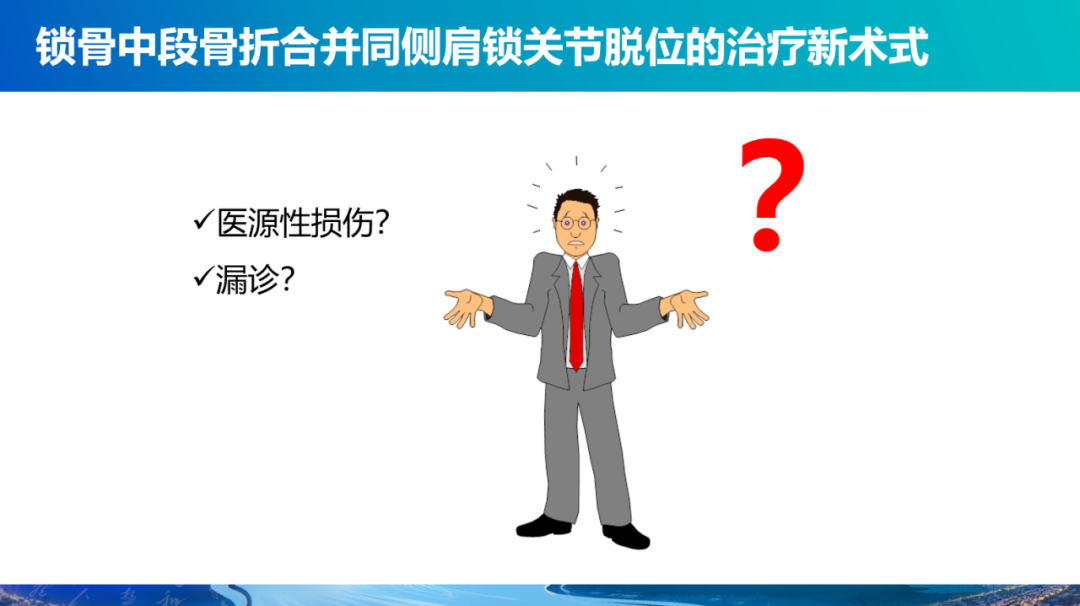 锁骨中段骨折合并同侧肩锁关节脱位的治疗新术式

✓医源性损伤?

✓漏诊?

?